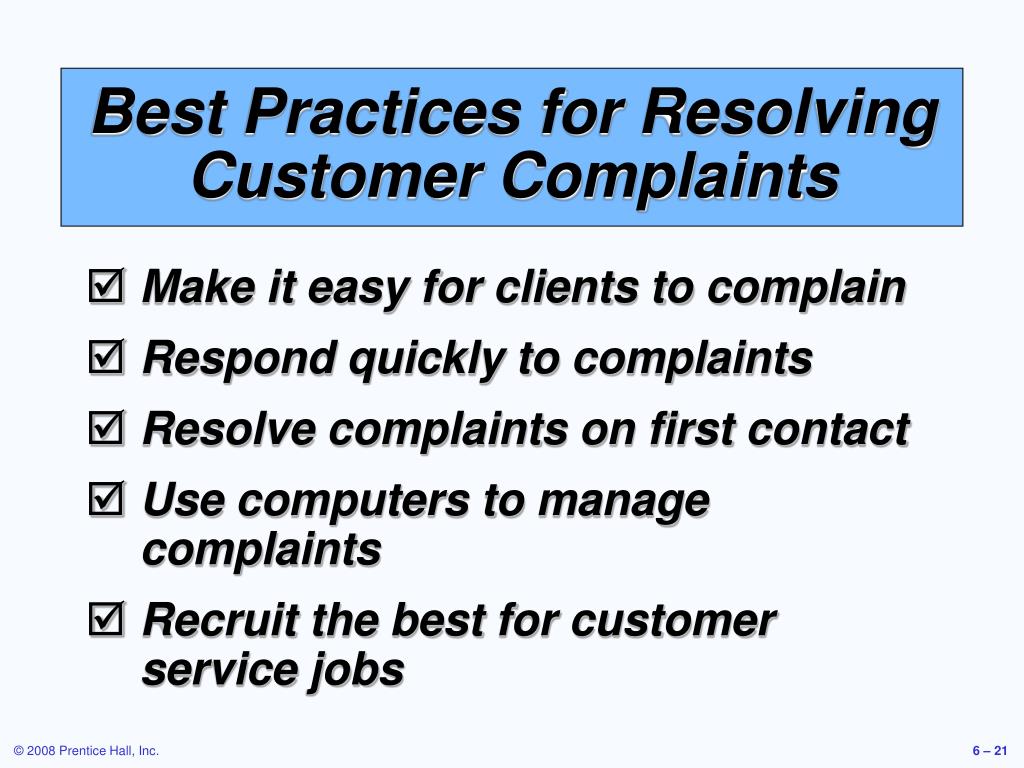 Best Practices for Resolving Customer Complaints

☑ Make it easy for clients to complain

☑ Respond quickly to complaints

☑ Resolve complaints on first contact

☑ Use computers to manage complaints

☑ Recruit the best for customer service jobs

© 2008 Prentice Hall, Inc.

6 – 21